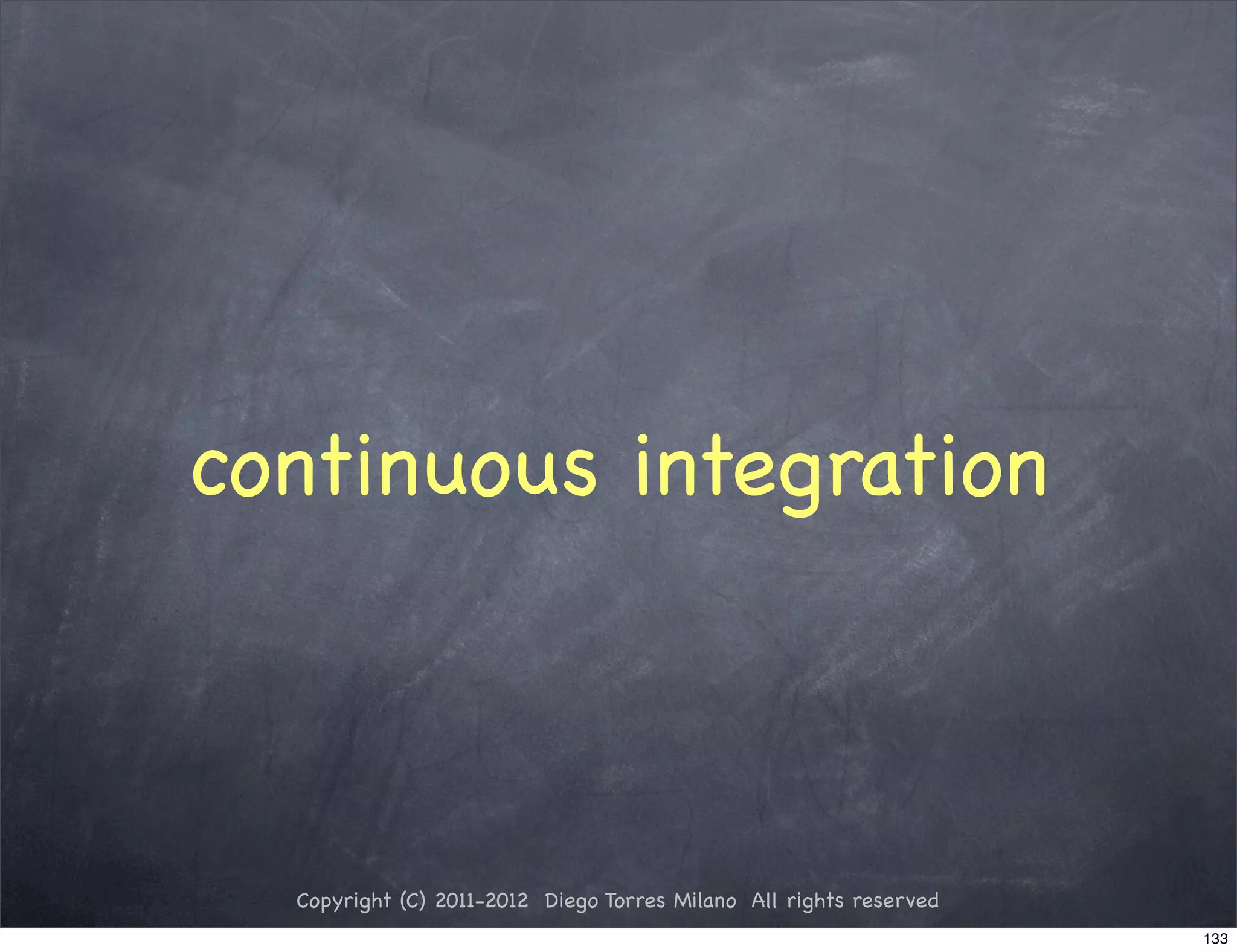 continuous integration

Copyright (C) 2011-2012 Diego Torres Milano All rights reserved

133